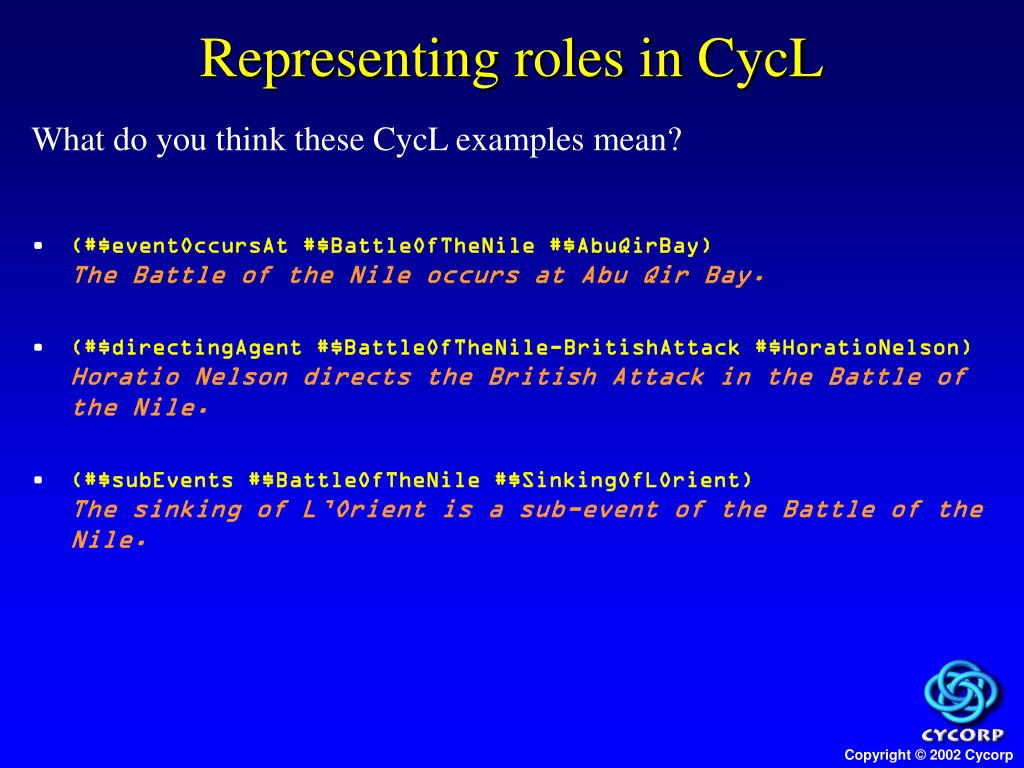 Representing roles in CycL

What do you think these CycL examples mean?

• (#$eventOccursAt #$BattleOfTheNile #$AbuQirBay)
The Battle of the Nile occurs at Abu Qir Bay.

• (#$directingAgent #$BattleOfTheNile-BritishAttack #$HoratioNelson)
Horatio Nelson directs the British Attack in the Battle of the Nile.

• (#$subEvents #$BattleOfTheNile #$SinkingOfLOrient)
The sinking of L'Orient is a sub-event of the Battle of the Nile.

CYCORP

Copyright © 2002 Cycorp